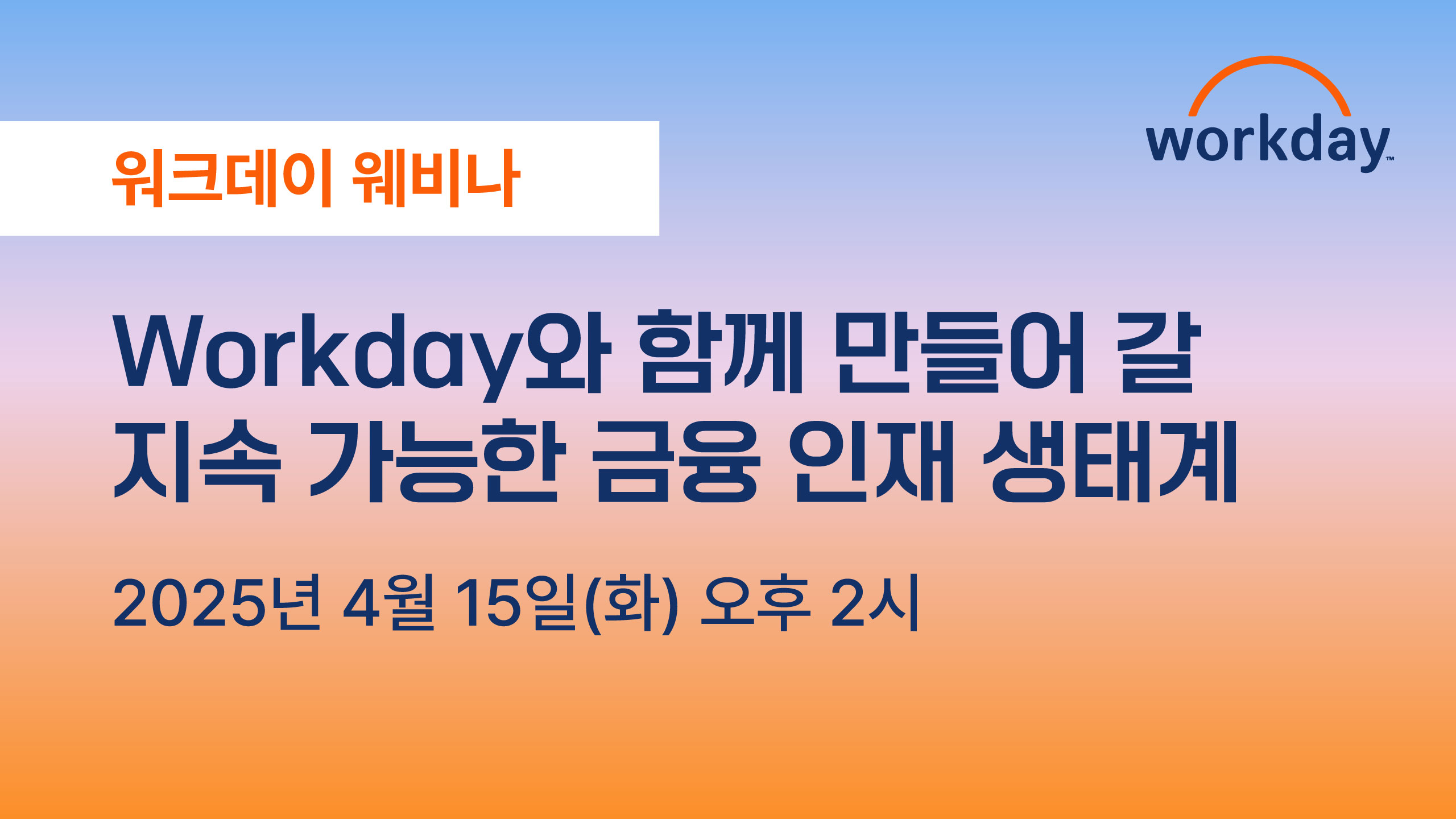 워크데이 웨비나

workday™

Workday와 함께 만들어 갈 지속 가능한 금융 인재 생태계

2025년 4월 15일(화) 오후 2시